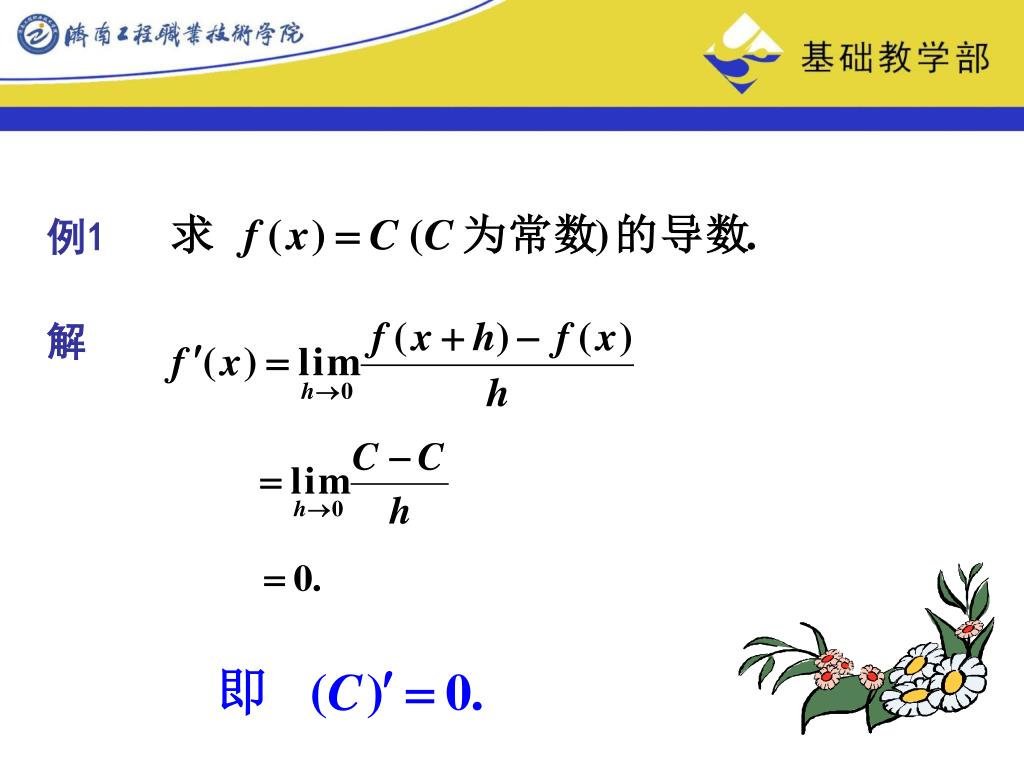 济南工程职业技术学院

基础教学部

例1　求 $f(x)=C$ ($C$ 为常数) 的导数.

解　$f'(x)=\lim_{h\to 0}\frac{f(x+h)-f(x)}{h}$

$=\lim_{h\to 0}\frac{C-C}{h}$

$=0.$

即　$(C)'=0.$